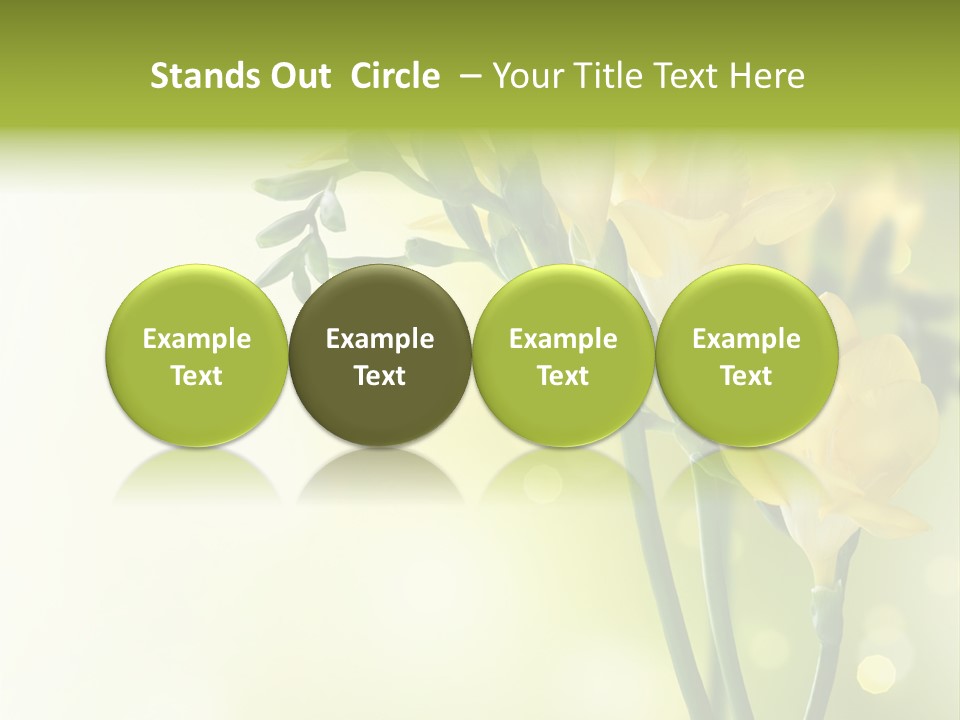 Stands Out Circle – Your Title Text Here

Example Text

Example Text

Example Text

Example Text